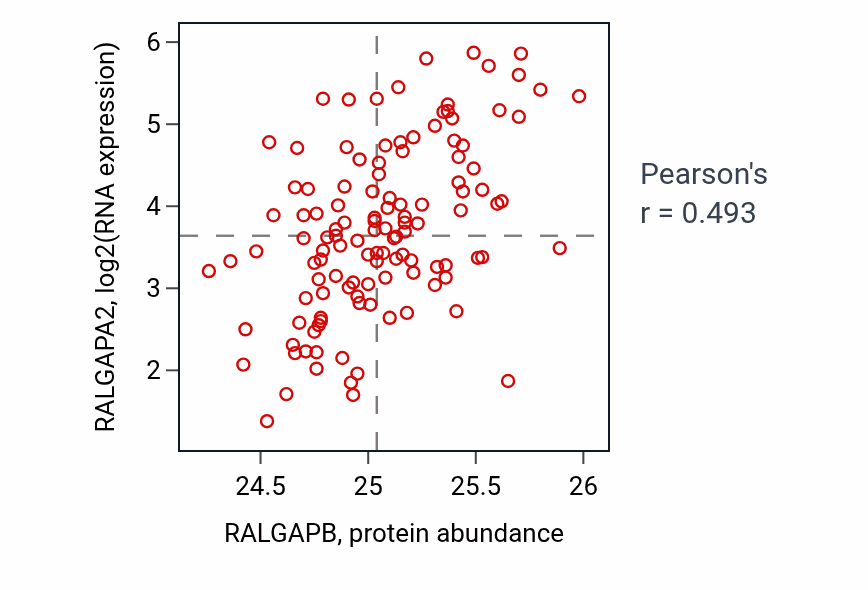 RALGAPA2, log2(RNA expression)

6
5
4
3
2

24.5
25
25.5
26

RALGAPB, protein abundance

Pearson's
r = 0.493